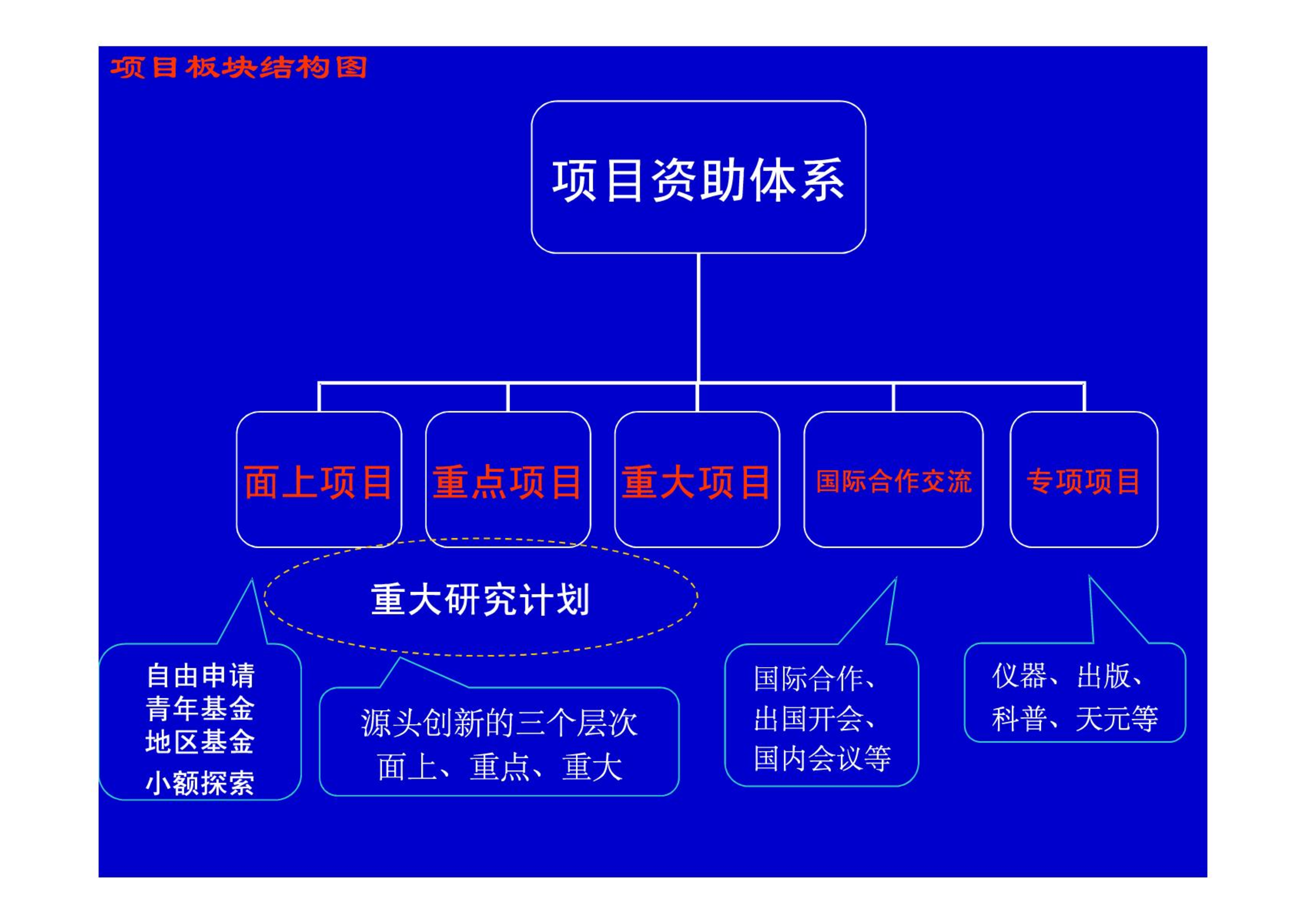 项目板块结构图

项目资助体系

面上项目

重点项目

重大项目

国际合作交流

专项项目

重大研究计划

自由申请
青年基金
地区基金
小额探索

源头创新的三个层次
面上、重点、重大

国际合作、
出国开会、
国内会议等

仪器、出版、
科普、天元等